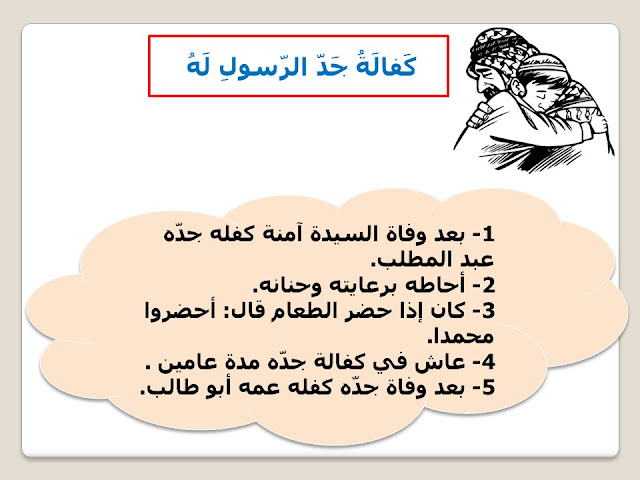 كَفالَةُ جَدّ الرّسولِ لَهُ

1- بعد وفاة السيدة آمنة كفله جدّه عبد المطلب.
2- أحاطه برعايته وحنانه.
3- كان إذا حضر الطعام قال: أحضروا محمدا.
4- عاش في كفالة جدّه مدة عامين .
5- بعد وفاة جدّه كفله عمه أبو طالب.